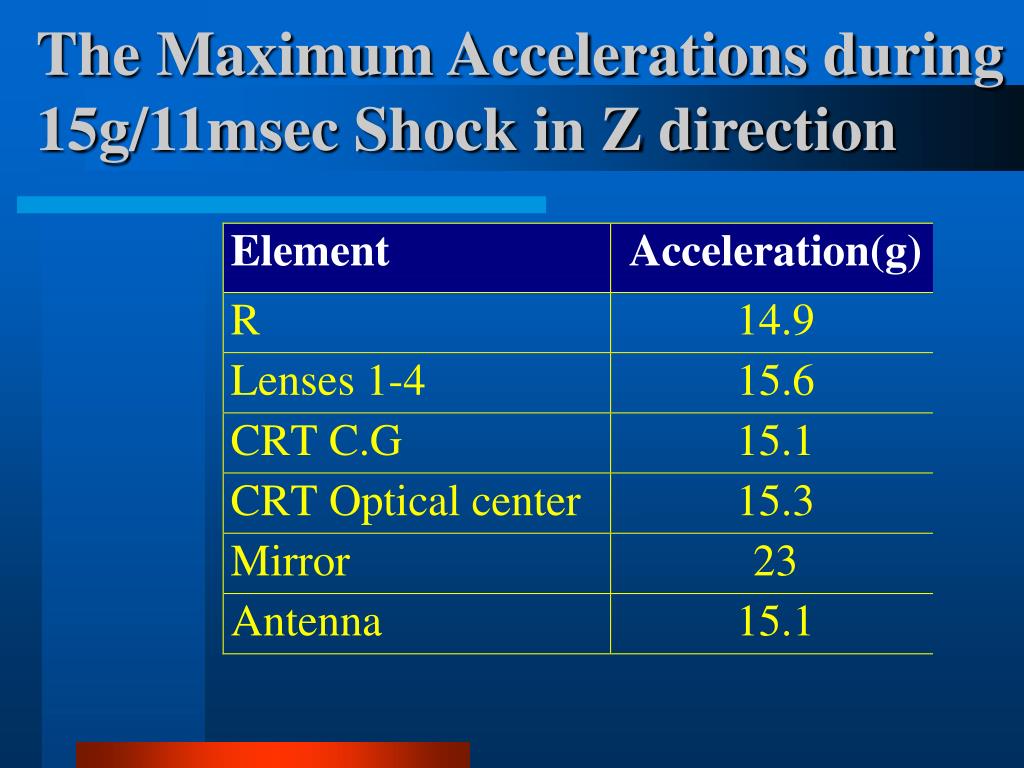 The Maximum Accelerations during 15g/11msec Shock in Z direction

| Element | Acceleration(g) |
|---|---|
| R | 14.9 |
| Lenses 1-4 | 15.6 |
| CRT C.G | 15.1 |
| CRT Optical center | 15.3 |
| Mirror | 23 |
| Antenna | 15.1 |